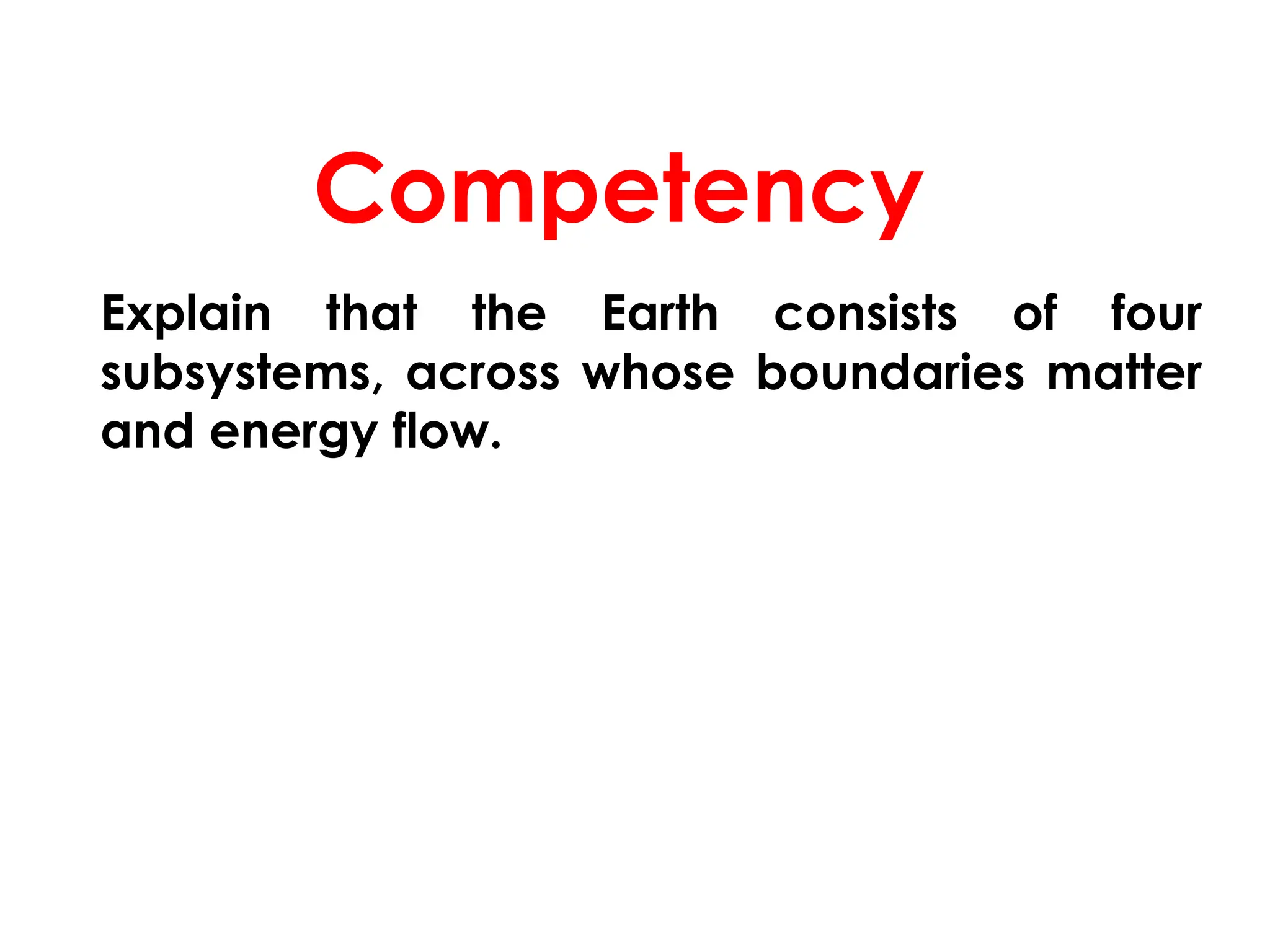 Competency

Explain that the Earth consists of four subsystems, across whose boundaries matter and energy flow.